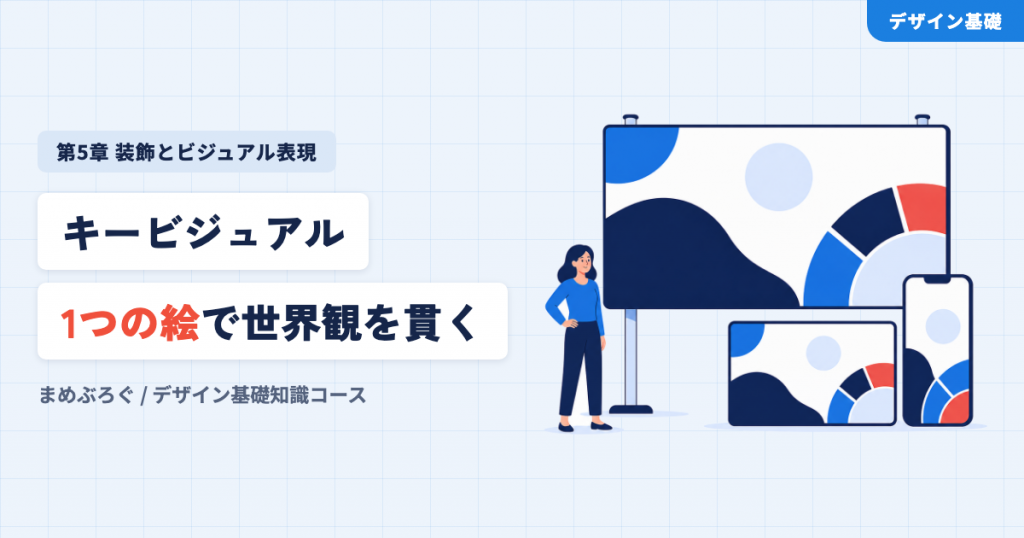 デザイン基礎

第5章 装飾とビジュアル表現

キービジュアル

1つの絵で世界観を貫く

まめぶろぐ / デザイン基礎知識コース